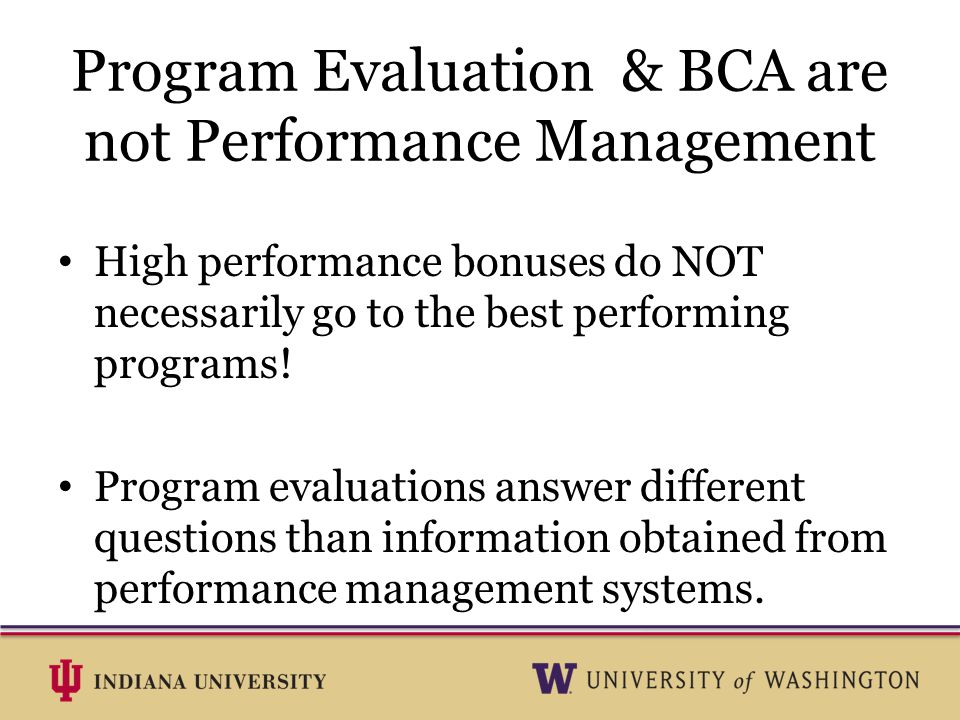 Program Evaluation & BCA are not Performance Management

• High performance bonuses do NOT necessarily go to the best performing programs!

• Program evaluations answer different questions than information obtained from performance management systems.

INDIANA UNIVERSITY

W UNIVERSITY of WASHINGTON